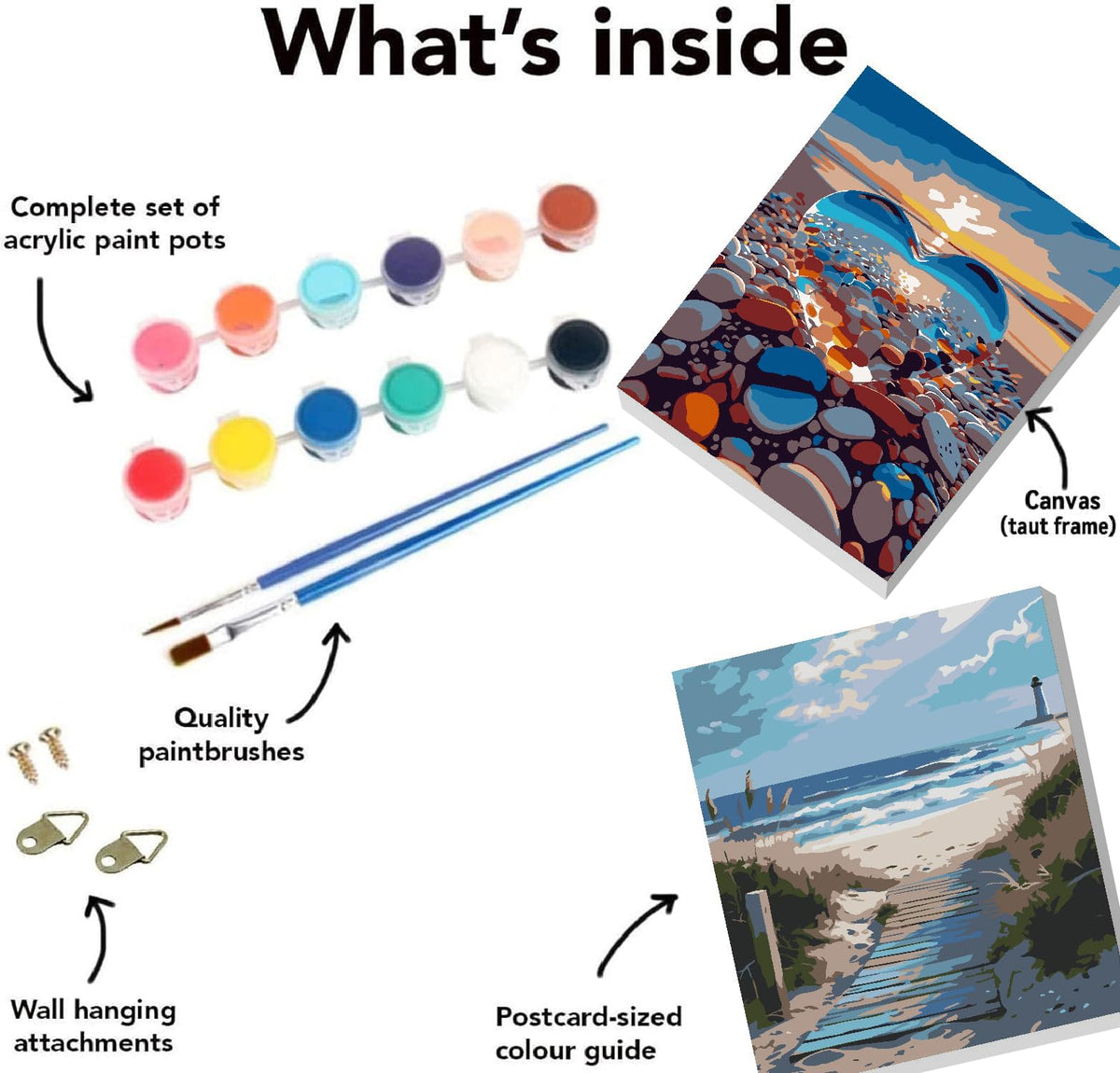 What's inside

Complete set of acrylic paint pots

Canvas (taut frame)

Quality paintbrushes

Wall hanging attachments

Postcard-sized colour guide